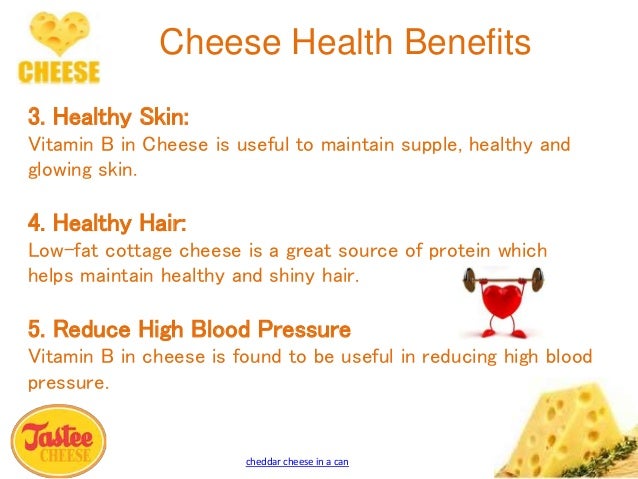 CHEESE

Cheese Health Benefits

3. Healthy Skin:
Vitamin B in Cheese is useful to maintain supple, healthy and glowing skin.

4. Healthy Hair:
Low-fat cottage cheese is a great source of protein which helps maintain healthy and shiny hair.

5. Reduce High Blood Pressure
Vitamin B in cheese is found to be useful in reducing high blood pressure.

Tastee CHEESE

cheddar cheese in a can